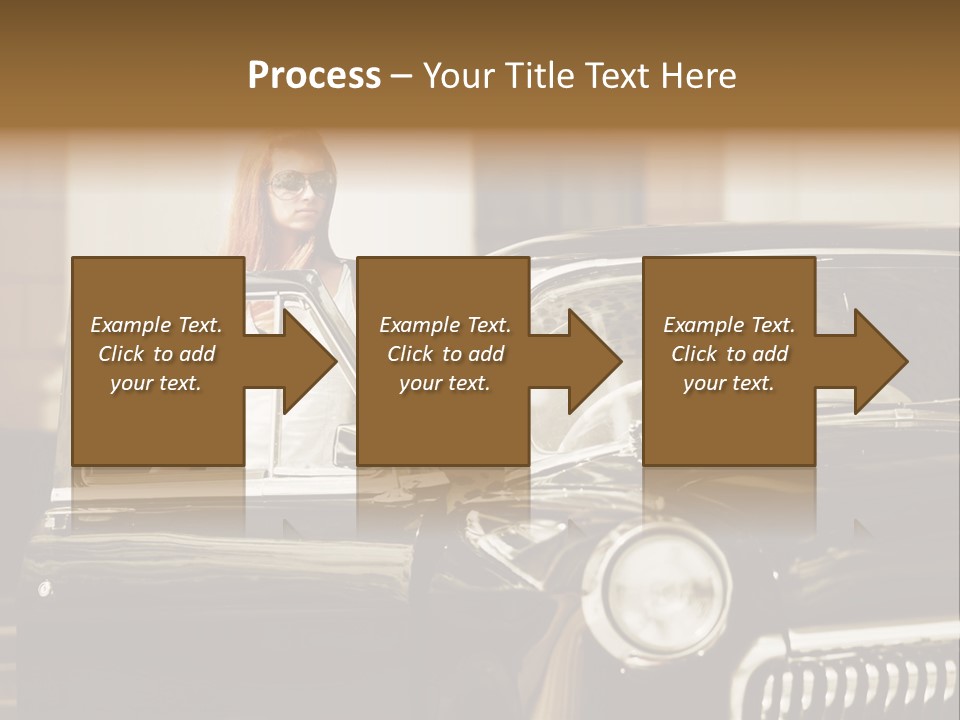 Process – Your Title Text Here

Example Text. Click to add your text.

Example Text. Click to add your text.

Example Text. Click to add your text.